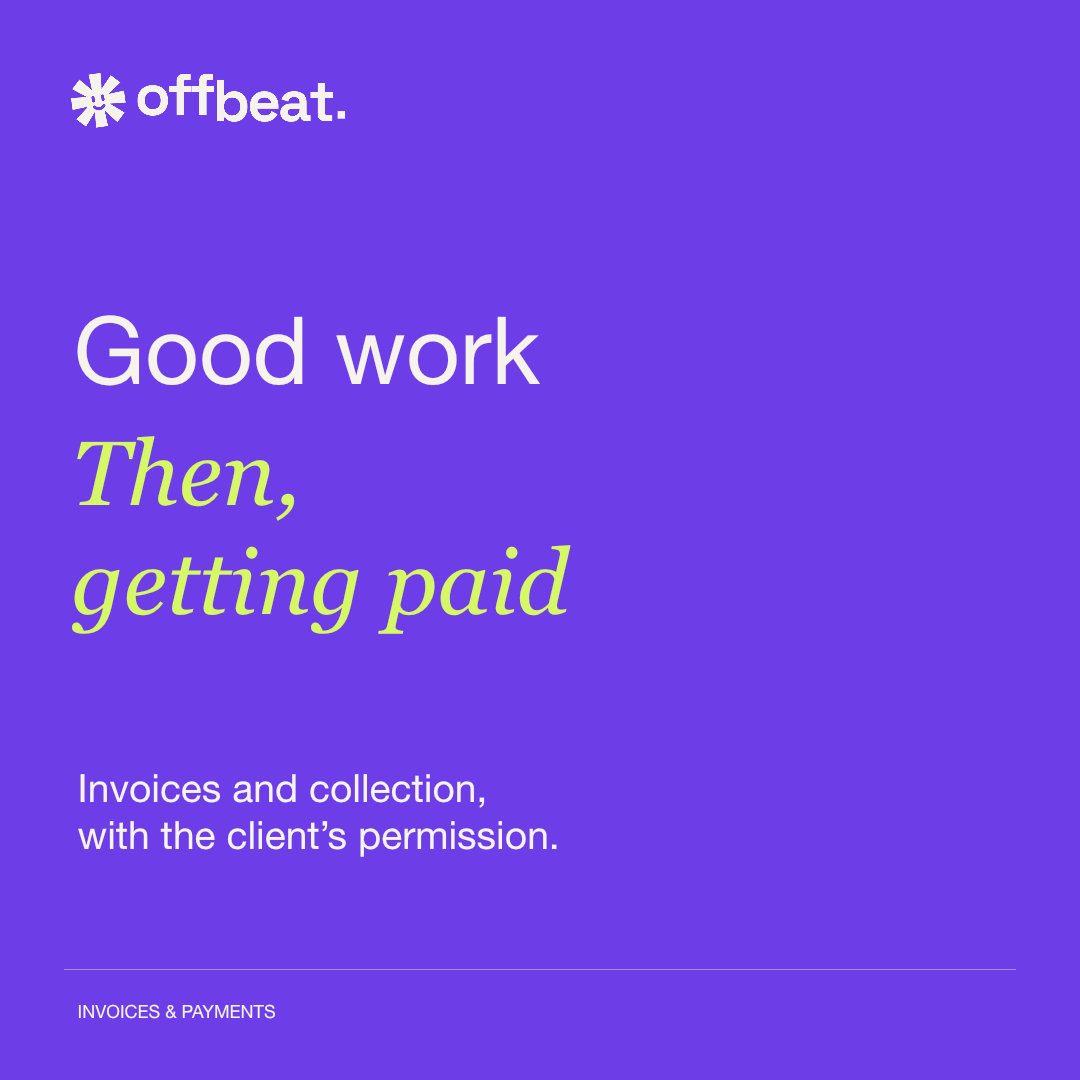 offbeat.

Good work
Then,
getting paid

Invoices and collection,
with the client’s permission.

INVOICES & PAYMENTS